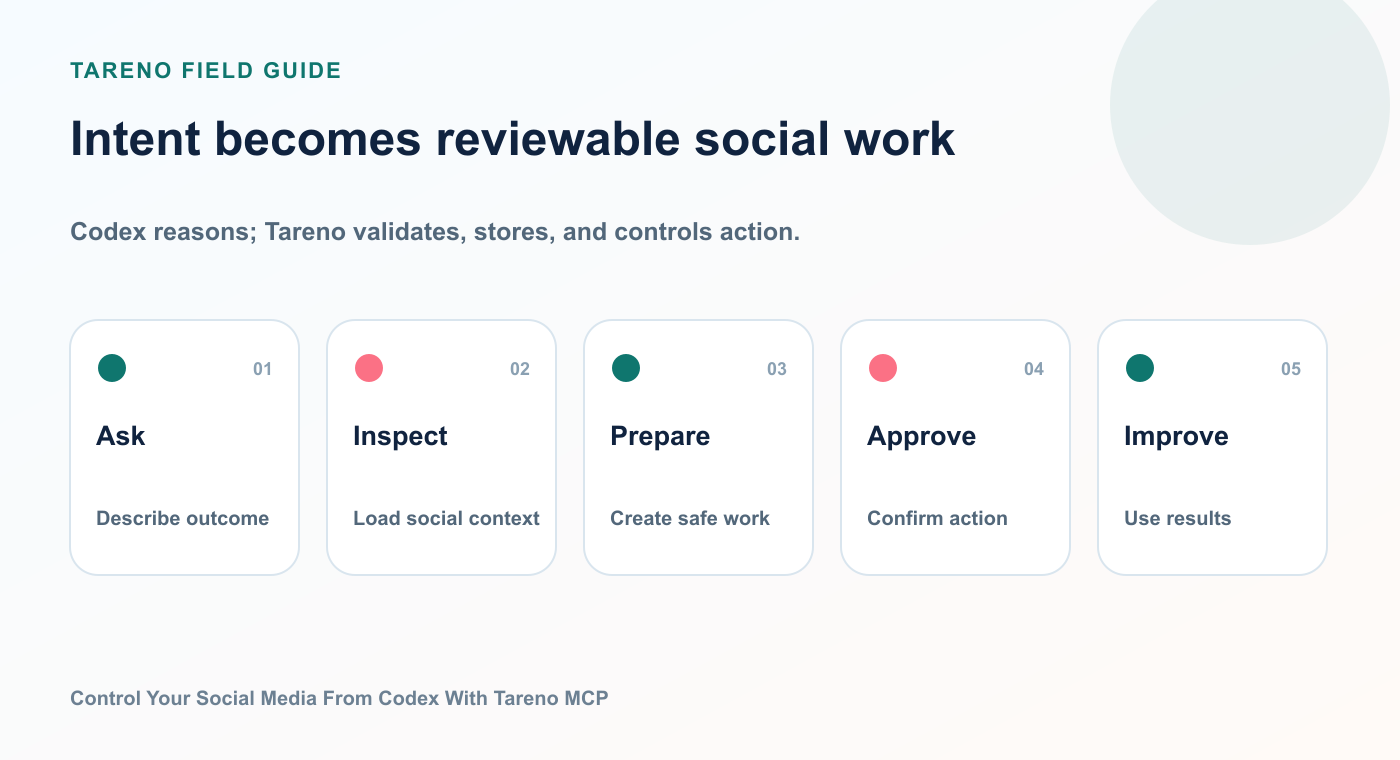 TARENO FIELD GUIDE

Intent becomes reviewable social work

Codex reasons; Tareno validates, stores, and controls action.

01
Ask
Describe outcome

02
Inspect
Load social context

03
Prepare
Create safe work

04
Approve
Confirm action

05
Improve
Use results

Control Your Social Media From Codex With Tareno MCP